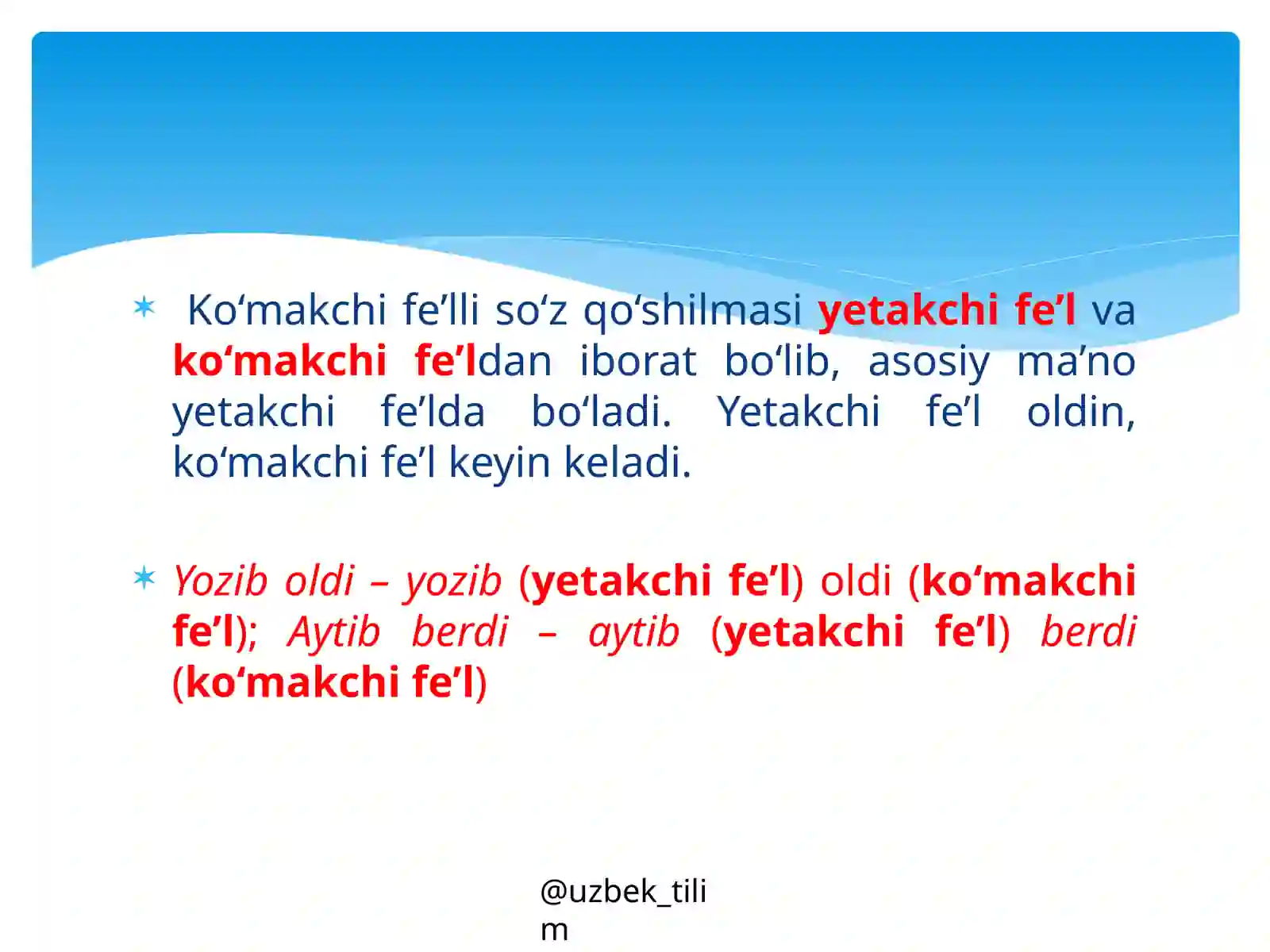 Ko‘makchi fe’lli so‘z qo‘shilmasi yetakchi fe’l va ko‘makchi fe’ldan iborat bo‘lib, asosiy ma’no yetakchi fe’lda bo‘ladi. Yetakchi fe’l oldin, ko‘makchi fe’l keyin keladi.

Yozib oldi – yozib (yetakchi fe’l) oldi (ko‘makchi fe’l); Aytib berdi – aytib (yetakchi fe’l) berdi (ko‘makchi fe’l)

@uzbek_tilim